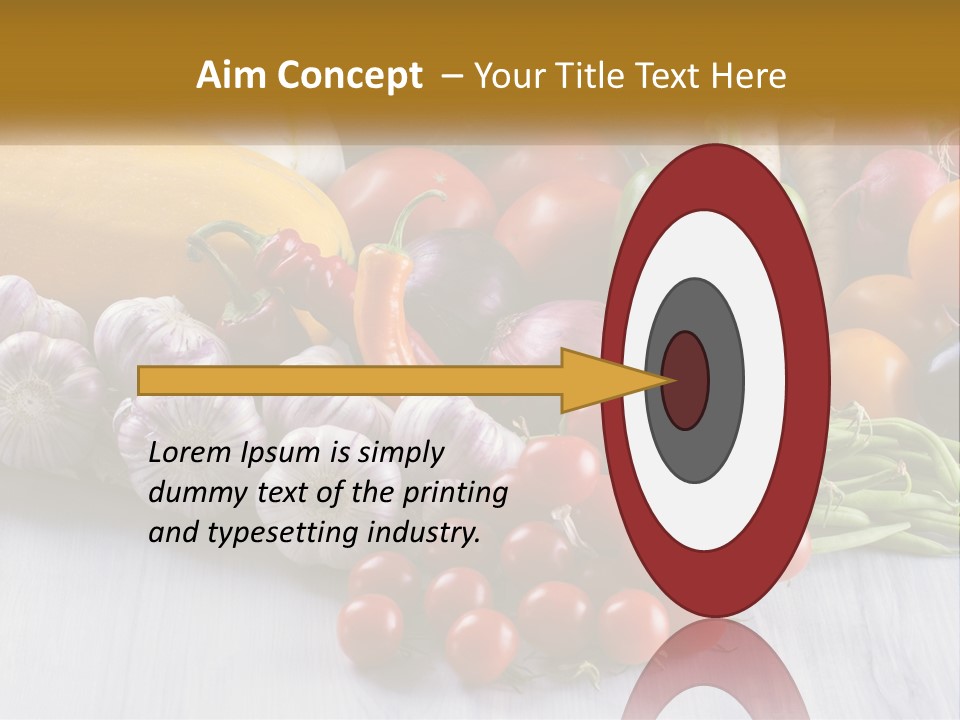 Aim Concept – Your Title Text Here

Lorem Ipsum is simply dummy text of the printing and typesetting industry.